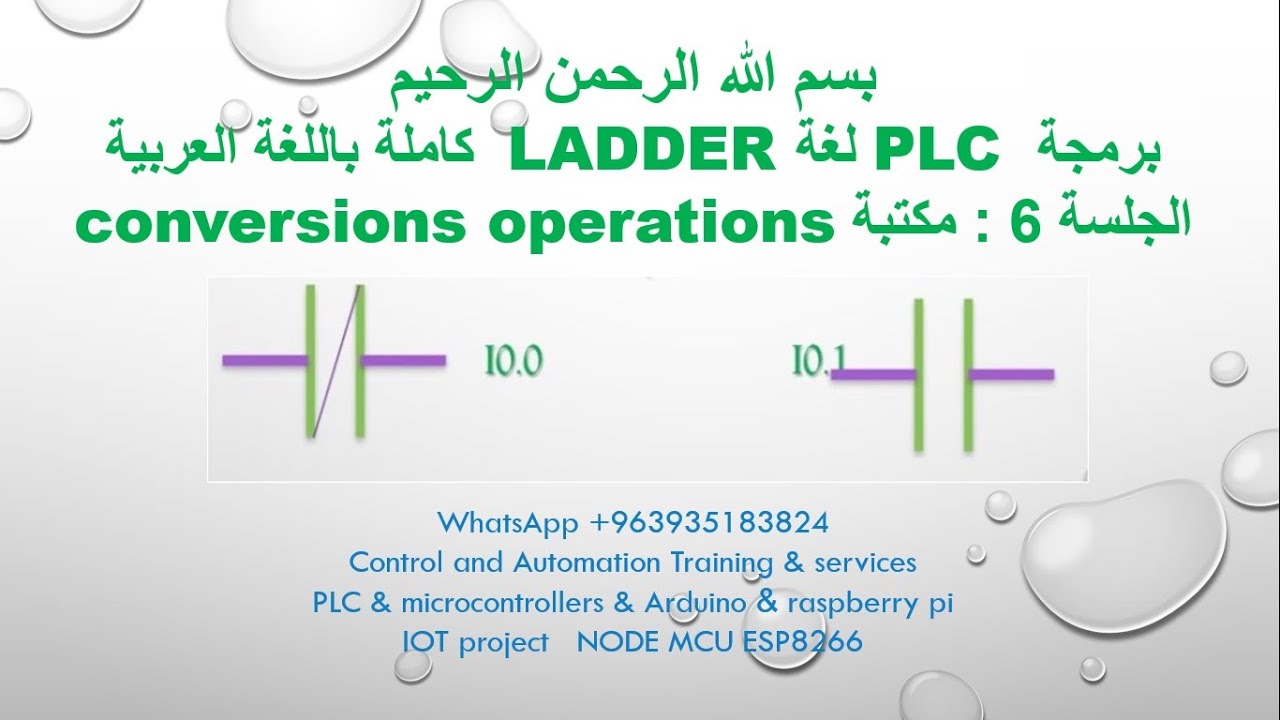 بسم الله الرحمن الرحيم

برمجة PLC لغة LADDER كاملة باللغة العربية

الجلسة 6 : مكتبة conversions operations

I0.0

I0.1

WhatsApp +963935183824
Control and Automation Training & services
PLC & microcontrollers & Arduino & raspberry pi
IOT project NODE MCU ESP8266